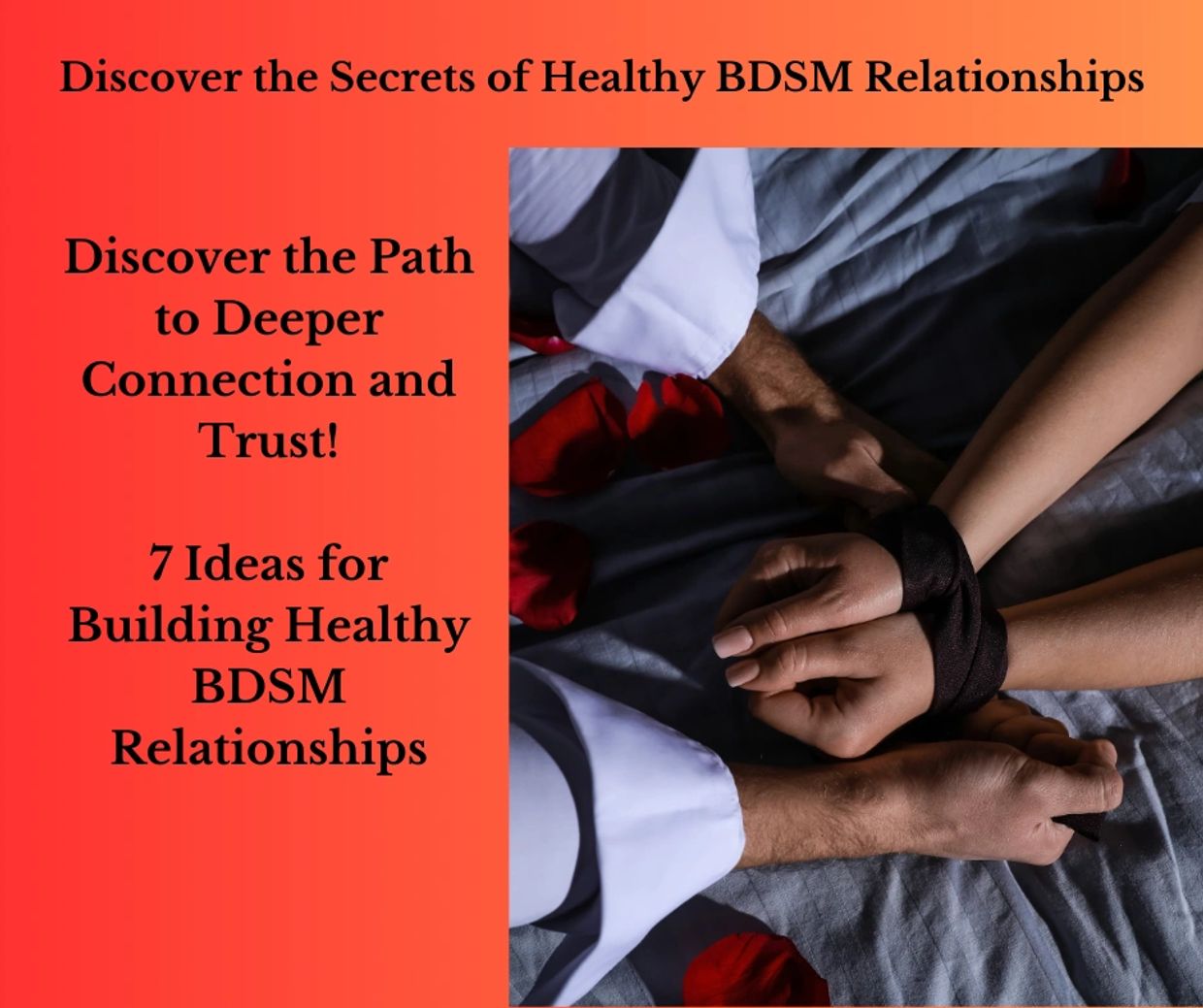 Discover the Secrets of Healthy BDSM Relationships

Discover the Path to Deeper Connection and Trust!

7 Ideas for Building Healthy BDSM Relationships